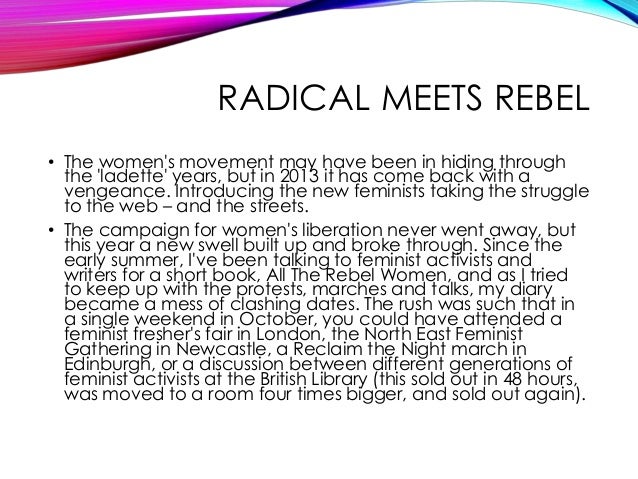 RADICAL MEETS REBEL

• The women's movement may have been in hiding through the 'ladette' years, but in 2013 it has come back with a vengeance. Introducing the new feminists taking the struggle to the web – and the streets.

• The campaign for women's liberation never went away, but this year a new swell built up and broke through. Since the early summer, I've been talking to feminist activists and writers for a short book, All The Rebel Women, and as I tried to keep up with the protests, marches and talks, my diary became a mess of clashing dates. The rush was such that in a single weekend in October, you could have attended a feminist fresher's fair in London, the North East Feminist Gathering in Newcastle, a Reclaim the Night march in Edinburgh, or a discussion between different generations of feminist activists at the British Library (this sold out in 48 hours, was moved to a room four times bigger, and sold out again).